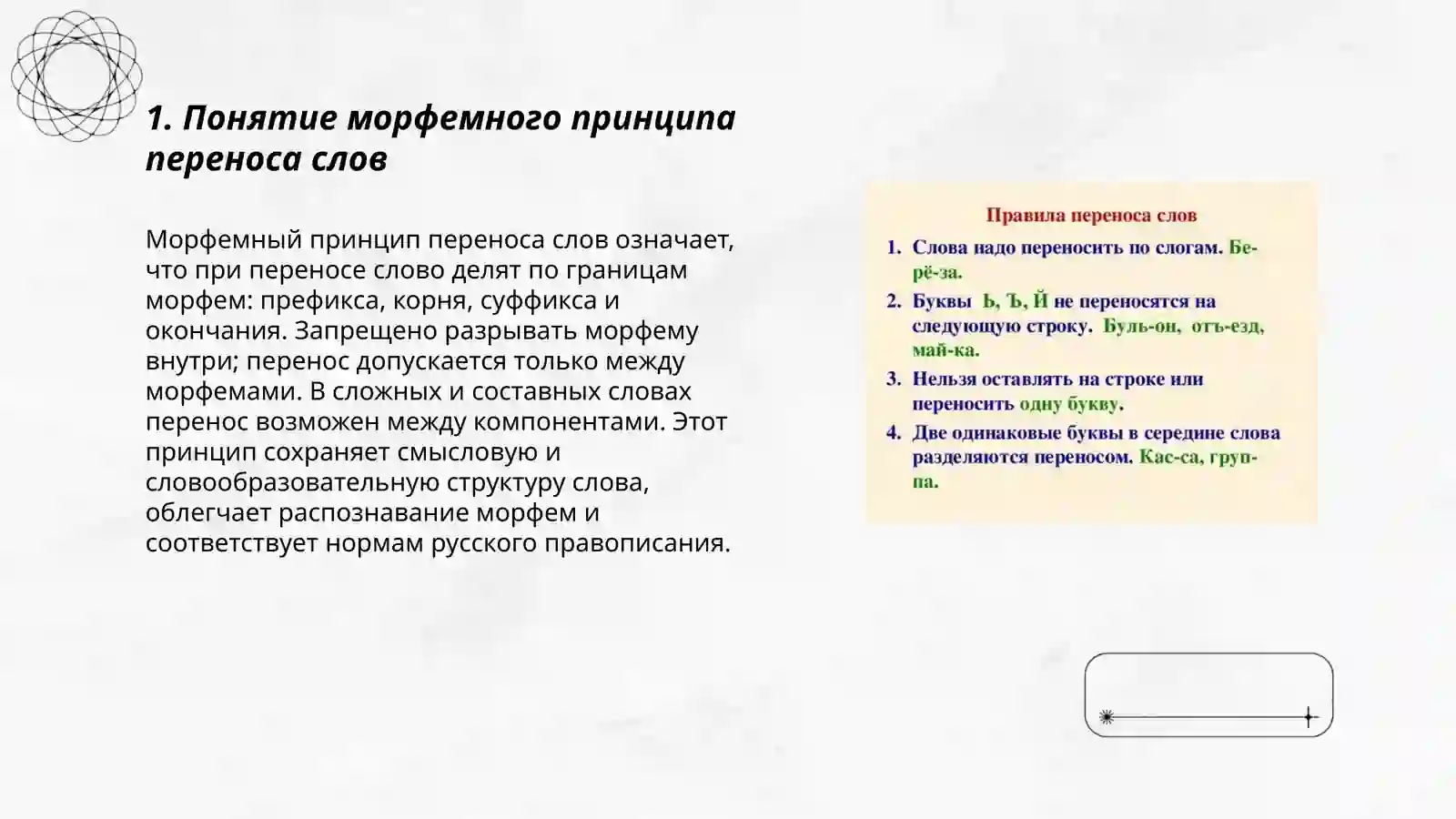 1. Понятие морфемного принципа переноса слов

Морфемный принцип переноса слов означает, что при переносе слово делят по границам морфем: префикса, корня, суффикса и окончания. Запрещено разрывать морфему внутри; перенос допускается только между морфемами. В сложных и составных словах перенос возможен между компонентами. Этот принцип сохраняет смысловую и словообразовательную структуру слова, облегчает распознавание морфем и соответствует нормам русского правописания.

Правила переноса слов

1. Слова надо переносить по слогам. Бе-рё-за.
2. Буквы Ь, Ъ, Й не переносятся на следующую строку. Буль-он, отъ-езд, май-ка.
3. Нельзя оставлять на строке или переносить одну букву.
4. Две одинаковые буквы в середине слова разделяются переносом. Кас-са, груп-па.